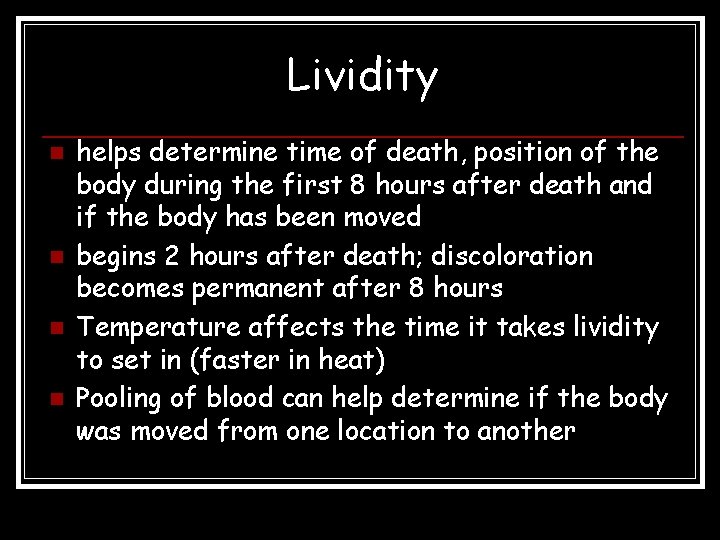 Lividity

• helps determine time of death, position of the body during the first 8 hours after death and if the body has been moved
• begins 2 hours after death; discoloration becomes permanent after 8 hours
• Temperature affects the time it takes lividity to set in (faster in heat)
• Pooling of blood can help determine if the body was moved from one location to another